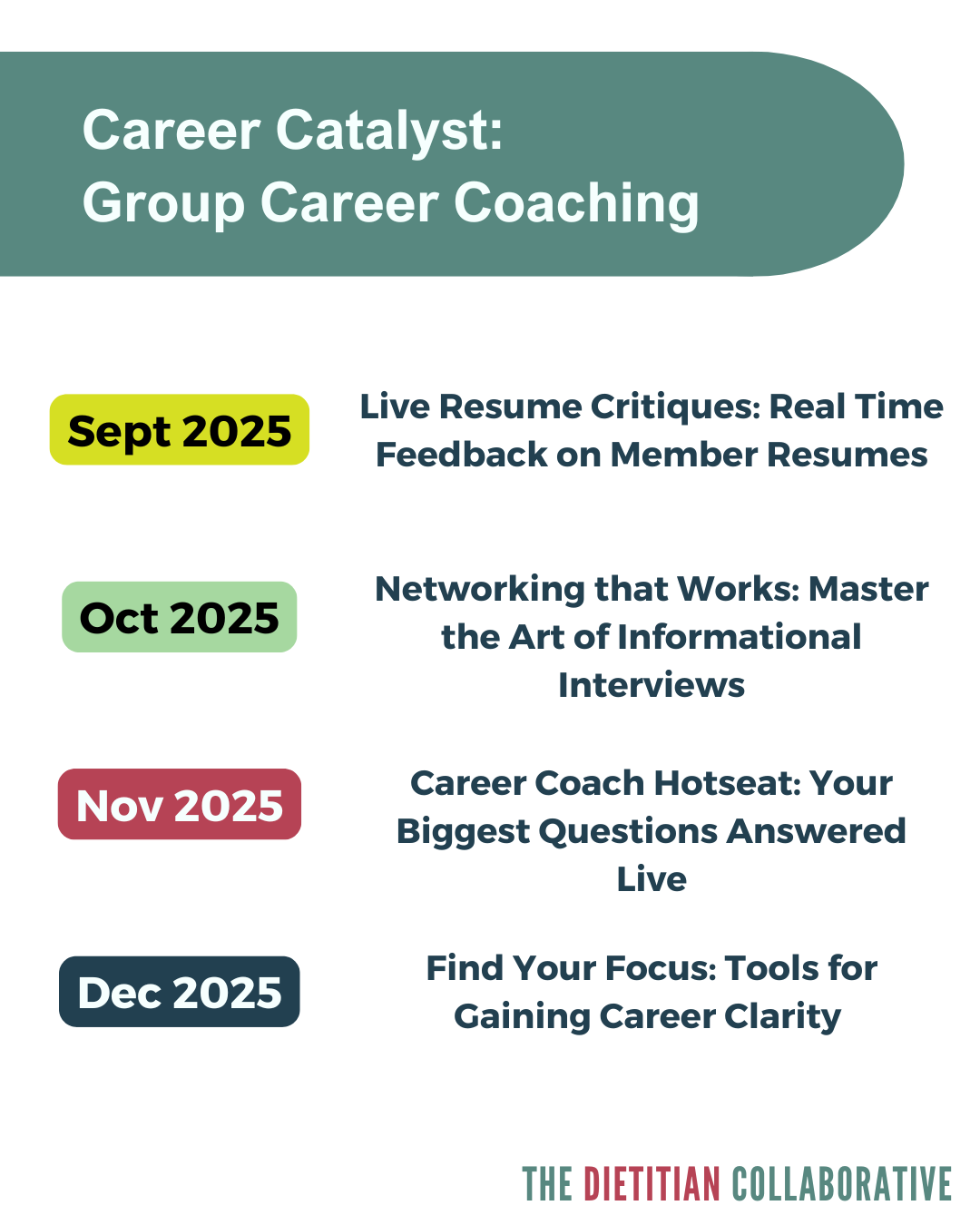 Career Catalyst:
Group Career Coaching

Sept 2025

Live Resume Critiques: Real Time Feedback on Member Resumes

Oct 2025

Networking that Works: Master the Art of Informational Interviews

Nov 2025

Career Coach Hotseat: Your Biggest Questions Answered Live

Dec 2025

Find Your Focus: Tools for Gaining Career Clarity

THE DIETITIAN COLLABORATIVE